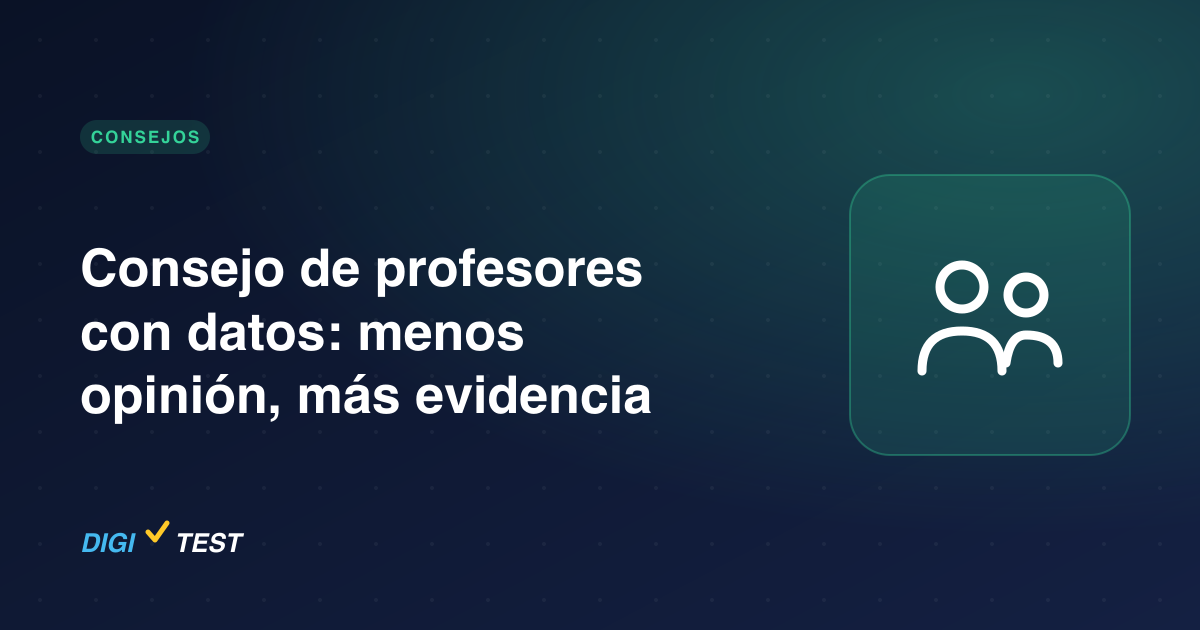 CONSEJOS

Consejo de profesores con datos: menos opinión, más evidencia

DIGI TEST